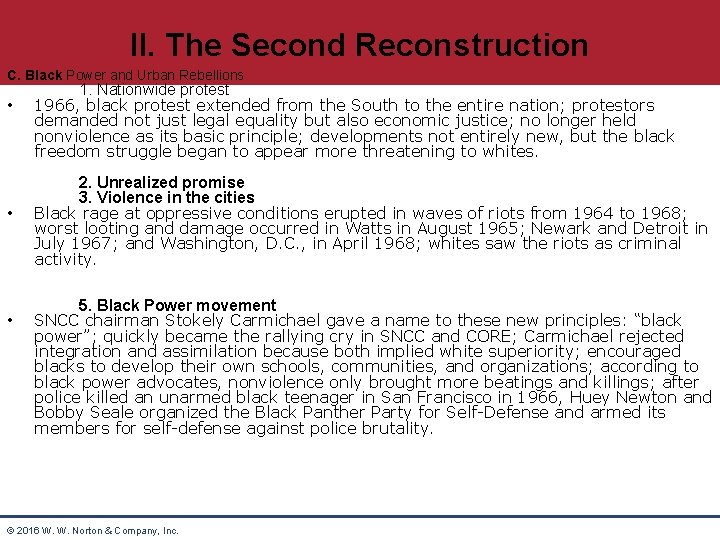 II. The Second Reconstruction

C. Black Power and Urban Rebellions

1. Nationwide protest

• 1966, black protest extended from the South to the entire nation; protestors demanded not just legal equality but also economic justice; no longer held nonviolence as its basic principle; developments not entirely new, but the black freedom struggle began to appear more threatening to whites.

2. Unrealized promise

3. Violence in the cities

• Black rage at oppressive conditions erupted in waves of riots from 1964 to 1968; worst looting and damage occurred in Watts in August 1965; Newark and Detroit in July 1967; and Washington, D.C., in April 1968; whites saw the riots as criminal activity.

5. Black Power movement

• SNCC chairman Stokely Carmichael gave a name to these new principles: "black power"; quickly became the rallying cry in SNCC and CORE; Carmichael rejected integration and assimilation because both implied white superiority; encouraged blacks to develop their own schools, communities, and organizations; according to black power advocates, nonviolence only brought more beatings and killings; after police killed an unarmed black teenager in San Francisco in 1966, Huey Newton and Bobby Seale organized the Black Panther Party for Self-Defense and armed its members for self-defense against police brutality.

© 2016 W. W. Norton & Company, Inc.